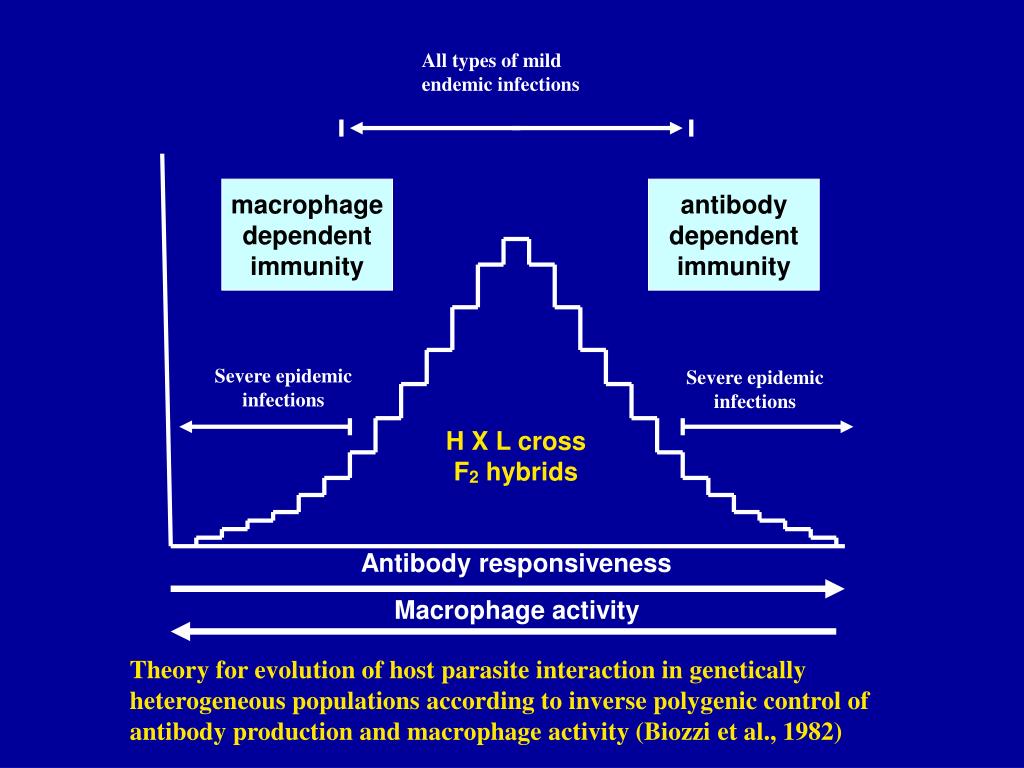 All types of mild endemic infections

macrophage dependent immunity

antibody dependent immunity

Severe epidemic infections

Severe epidemic infections

H X L cross
$F_2$ hybrids

Antibody responsiveness

Macrophage activity

Theory for evolution of host parasite interaction in genetically heterogeneous populations according to inverse polygenic control of antibody production and macrophage activity (Biozzi et al., 1982)